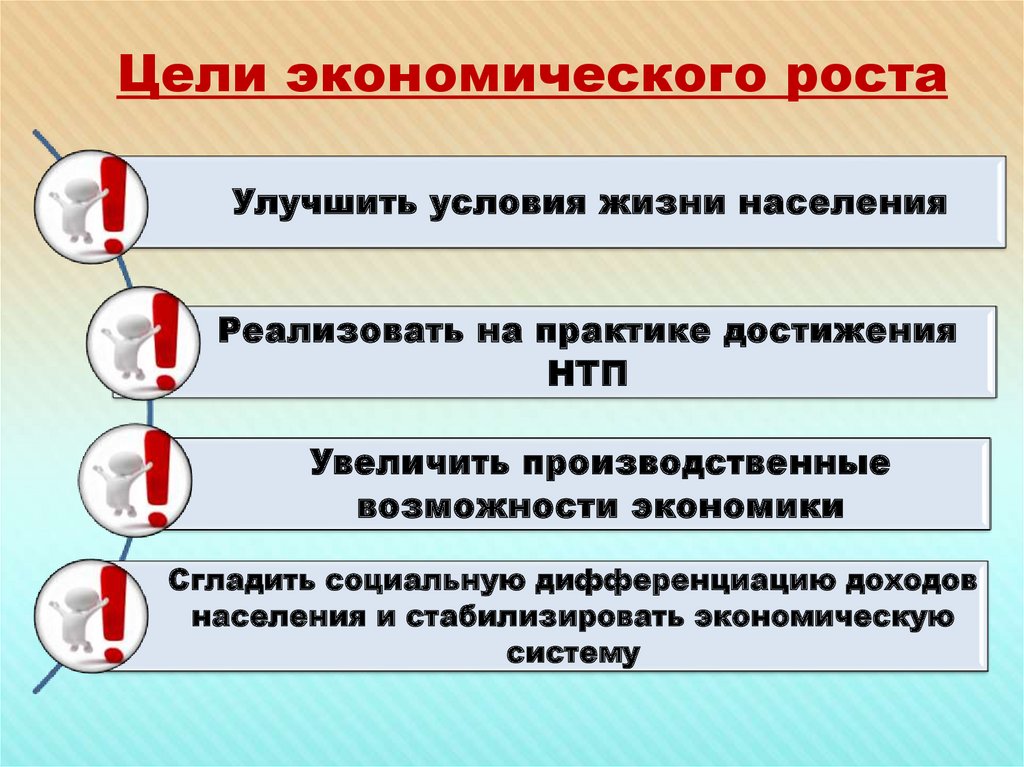 Цели экономического роста

Улучшить условия жизни населения

Реализовать на практике достижения НТП

Увеличить производственные возможности экономики

Сгладить социальную дифференциацию доходов населения и стабилизировать экономическую систему